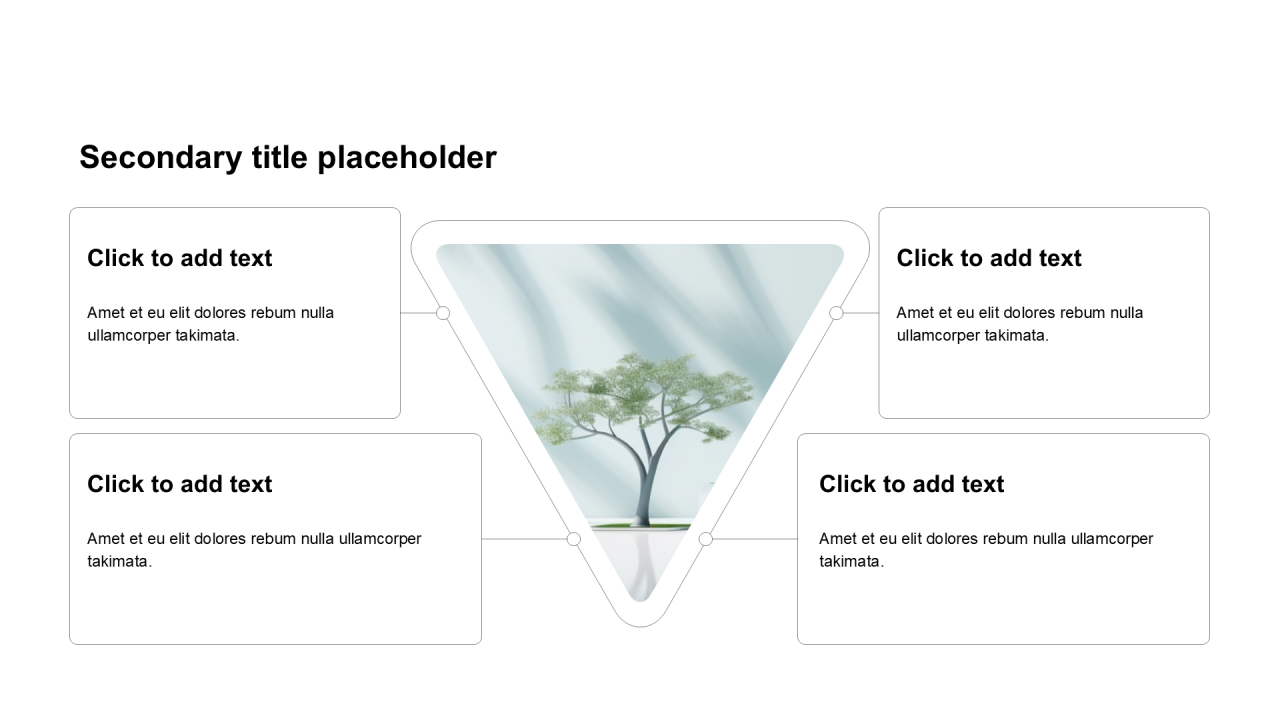 Secondary title placeholder

Click to add text

Amet et eu elit dolores rebum nulla ullamcorper takimata.

Click to add text

Amet et eu elit dolores rebum nulla ullamcorper takimata.

Click to add text

Amet et eu elit dolores rebum nulla ullamcorper takimata.

Click to add text

Amet et eu elit dolores rebum nulla ullamcorper takimata.